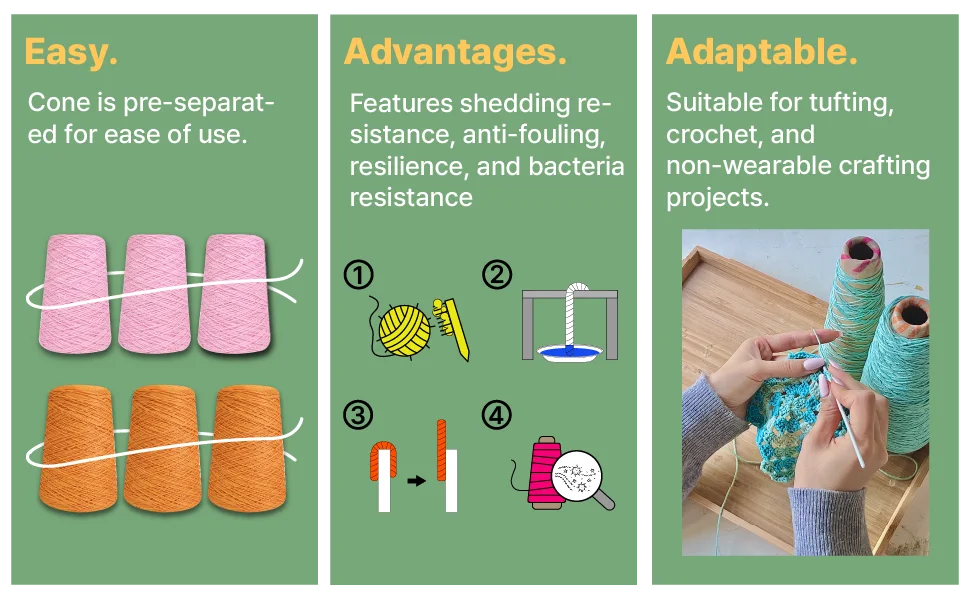 Easy.

Cone is pre-separated for ease of use.

Advantages.

Features shedding resistance, anti-fouling, resilience, and bacteria resistance

①

②

③

④

Adaptable.

Suitable for tufting, crochet, and non-wearable crafting projects.